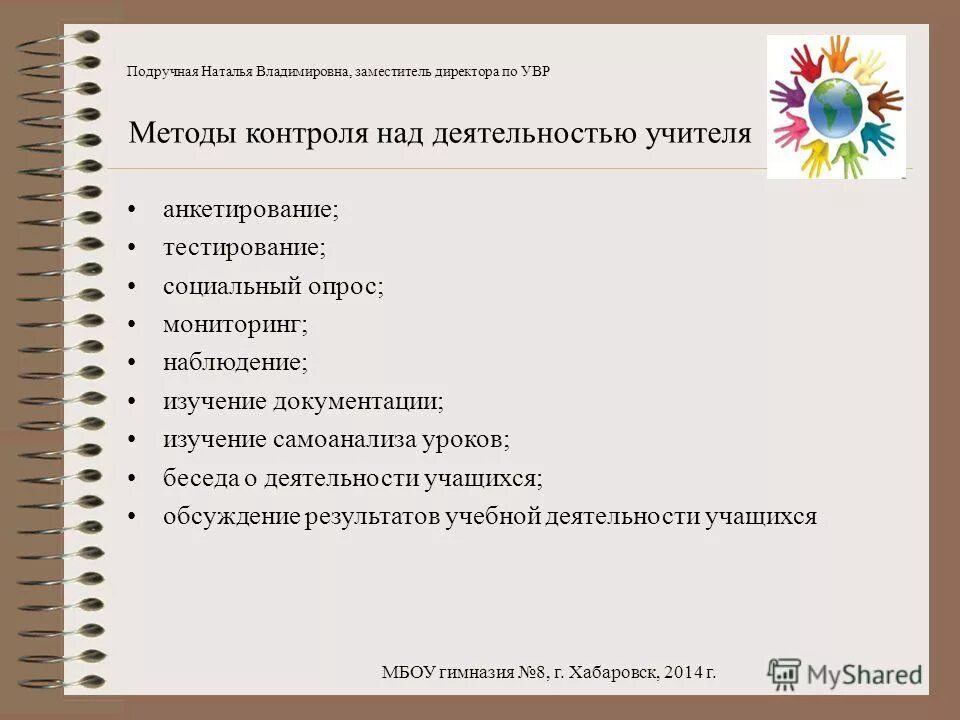 Подручная Наталья Владимировна, заместитель директора по УВР

Методы контроля над деятельностью учителя

• анкетирование;
• тестирование;
• социальный опрос;
• мониторинг;
• наблюдение;
• изучение документации;
• изучение самоанализа уроков;
• беседа о деятельности учащихся;
• обсуждение результатов учебной деятельности учащихся

МБОУ гимназия №8, г. Хабаровск, 2014 г.

MyShared